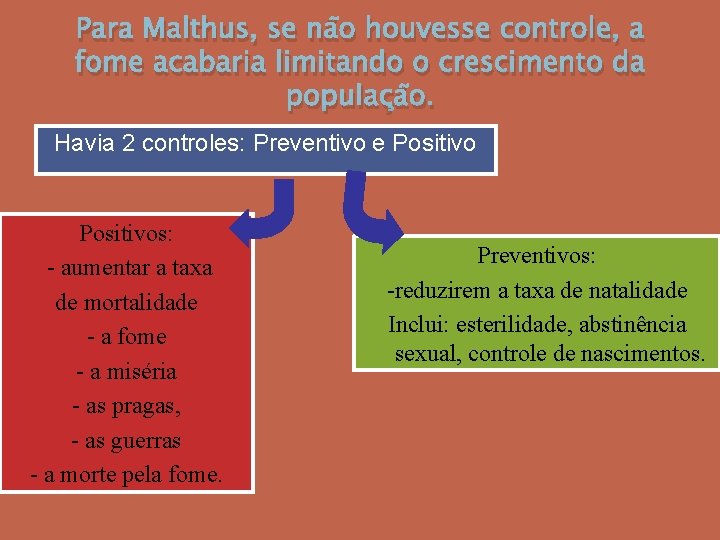 Para Malthus, se não houvesse controle, a fome acabaria limitando o crescimento da população.

Havia 2 controles: Preventivo e Positivo

Positivos:
- aumentar a taxa de mortalidade
- a fome
- a miséria
- as pragas,
- as guerras
- a morte pela fome.

Preventivos:
-reduzirem a taxa de natalidade
Inclui: esterilidade, abstinência sexual, controle de nascimentos.